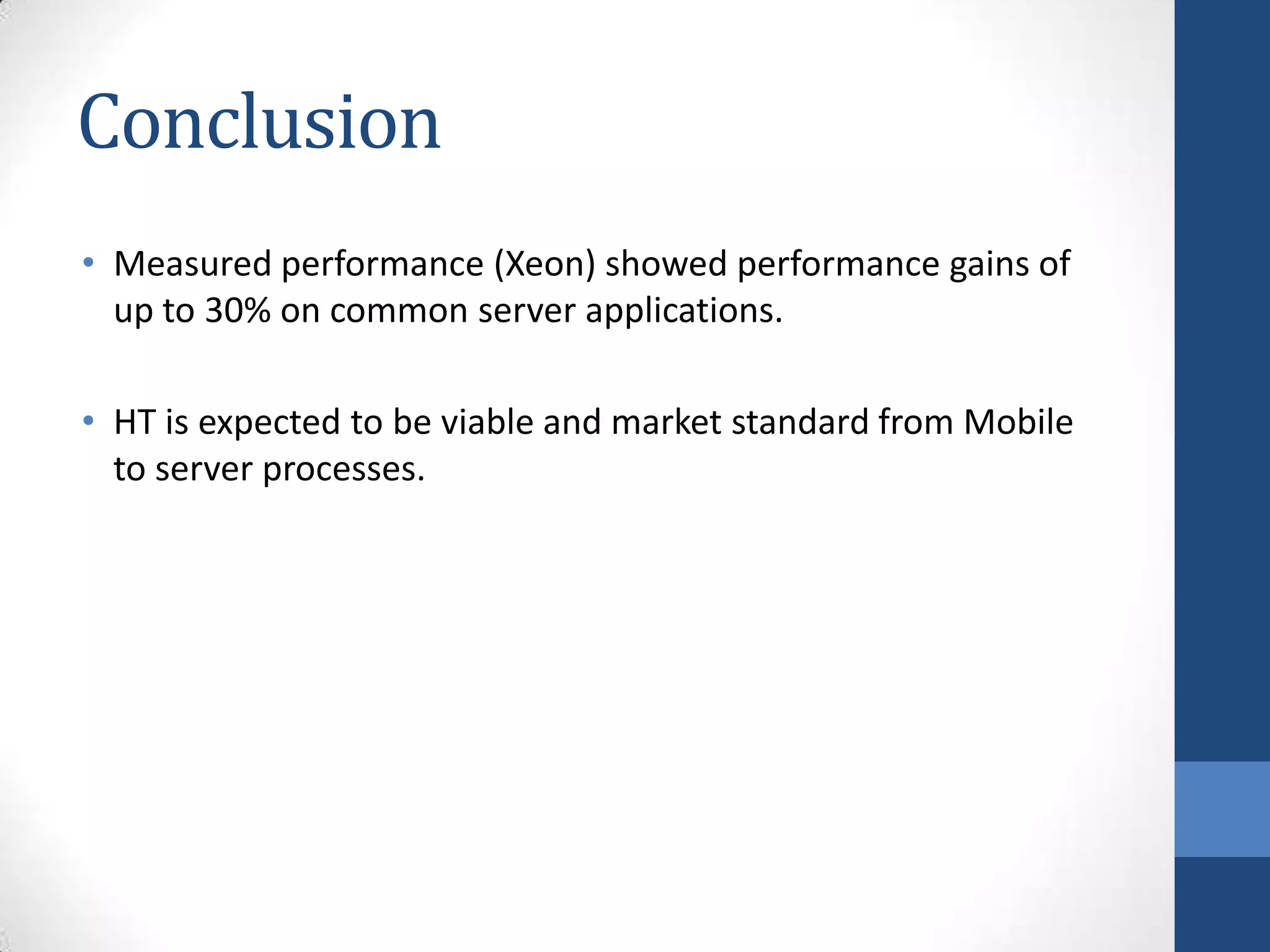 Conclusion

• Measured performance (Xeon) showed performance gains of up to 30% on common server applications.

• HT is expected to be viable and market standard from Mobile to server processes.